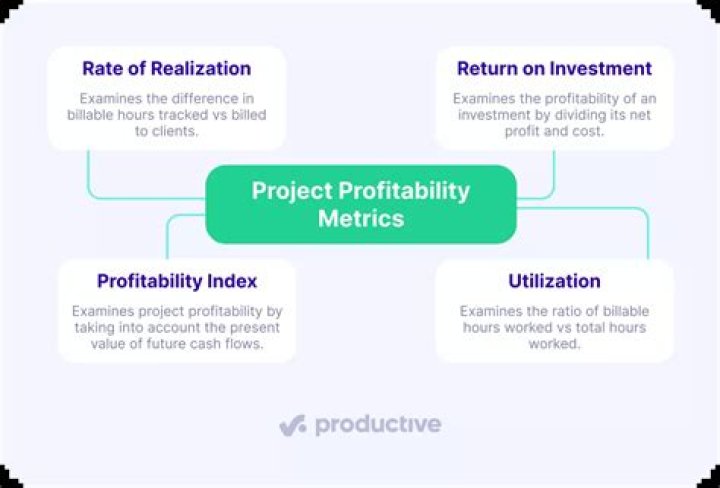 Rate of Realization

Examines the difference in billable hours tracked vs billed to clients.

Return on Investment

Examines the profitability of an investment by dividing its net profit and cost.

Project Profitability Metrics

Profitability Index

Examines project profitability by taking into account the present value of future cash flows.

Utilization

Examines the ratio of billable hours worked vs total hours worked.

productive